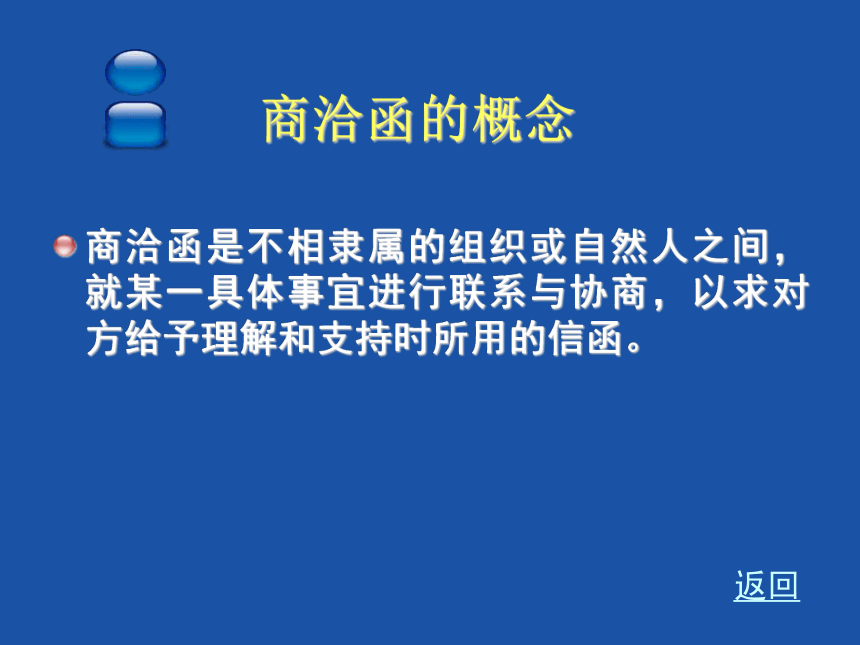 商洽函的概念

商洽函是不相隶属的组织或自然人之间，就某一具体事宜进行联系与协商，以求对方给予理解和支持时所用的信函。

返回